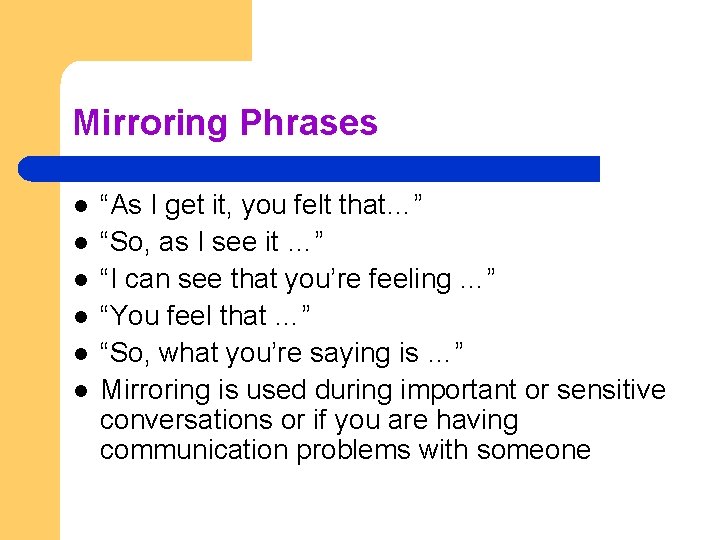 Mirroring Phrases

- “As I get it, you felt that…”
- “So, as I see it …”
- “I can see that you’re feeling …”
- “You feel that …”
- “So, what you’re saying is …”
- Mirroring is used during important or sensitive conversations or if you are having communication problems with someone